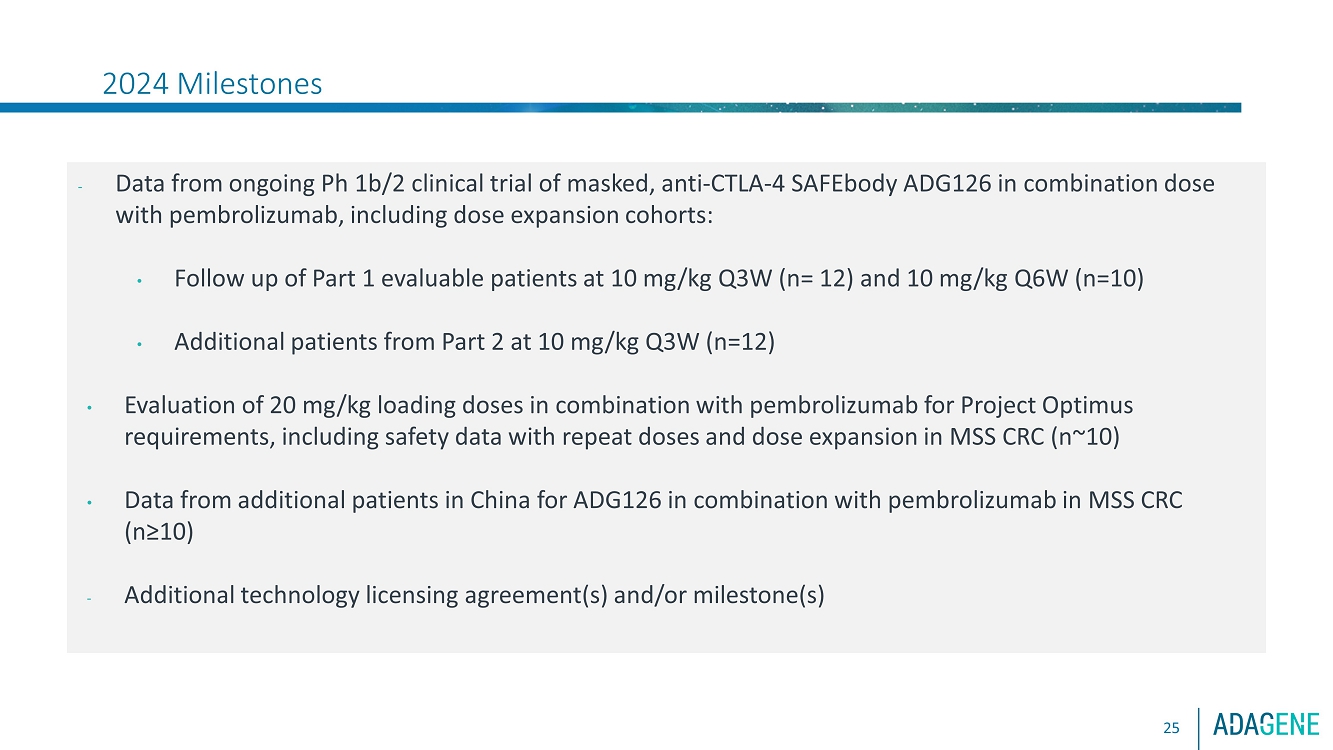 2024 Milestones

- Data from ongoing Ph 1b/2 clinical trial of masked, anti-CTLA-4 SAFEbody ADG126 in combination dose with pembrolizumab, including dose expansion cohorts:

• Follow up of Part 1 evaluable patients at 10 mg/kg Q3W (n= 12) and 10 mg/kg Q6W (n=10)

• Additional patients from Part 2 at 10 mg/kg Q3W (n=12)

• Evaluation of 20 mg/kg loading doses in combination with pembrolizumab for Project Optimus requirements, including safety data with repeat doses and dose expansion in MSS CRC (n~10)

• Data from additional patients in China for ADG126 in combination with pembrolizumab in MSS CRC (n≥10)

- Additional technology licensing agreement(s) and/or milestone(s)

25

ADAGENE